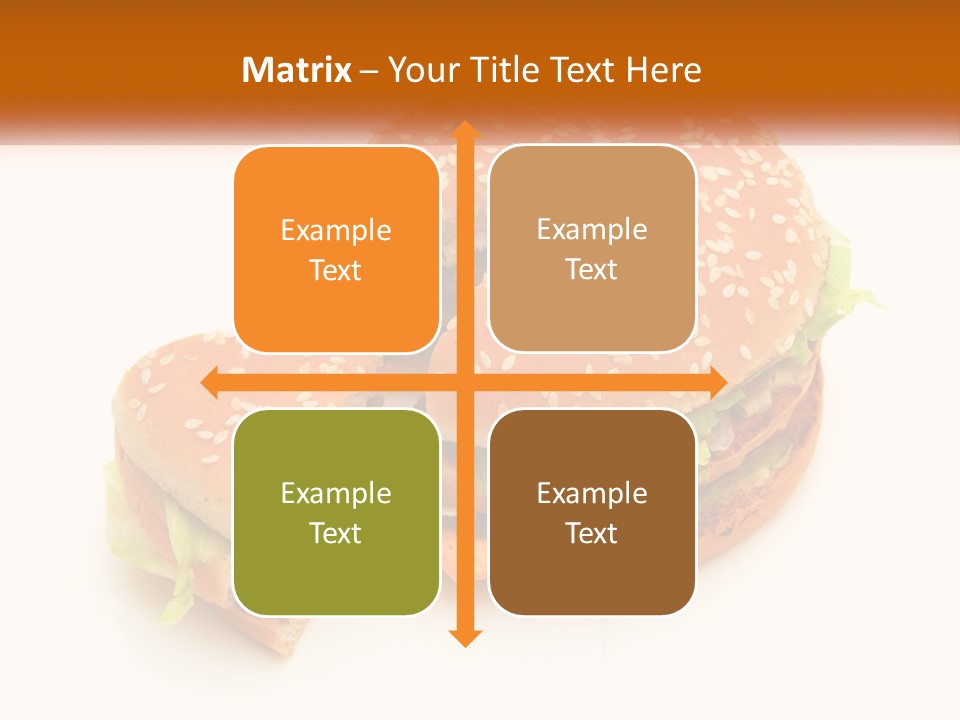 Matrix – Your Title Text Here

Example Text

Example Text

Example Text

Example Text